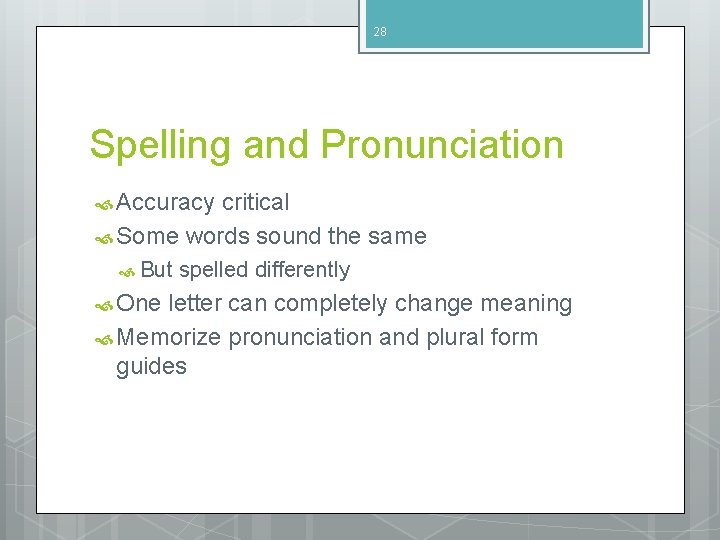 28

Spelling and Pronunciation

Accuracy critical

Some words sound the same

But spelled differently

One letter can completely change meaning

Memorize pronunciation and plural form guides